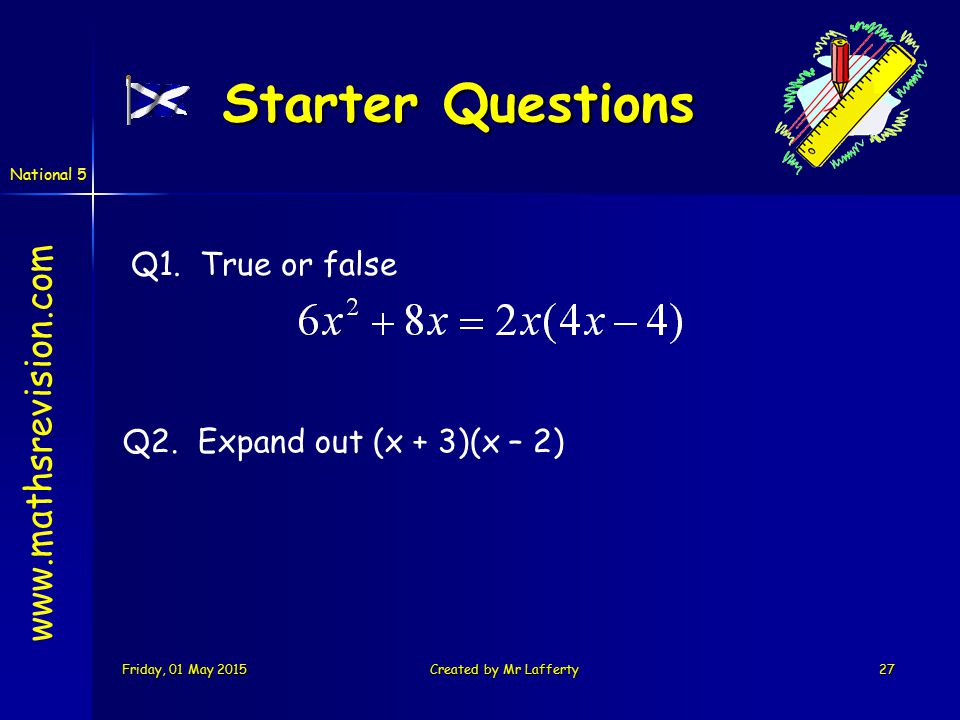 Starter Questions

National 5

www.mathsrevision.com

Q1. True or false

$6x^2 + 8x = 2x(4x - 4)$

Q2. Expand out (x + 3)(x – 2)

Friday, 01 May 2015

Created by Mr Lafferty

27